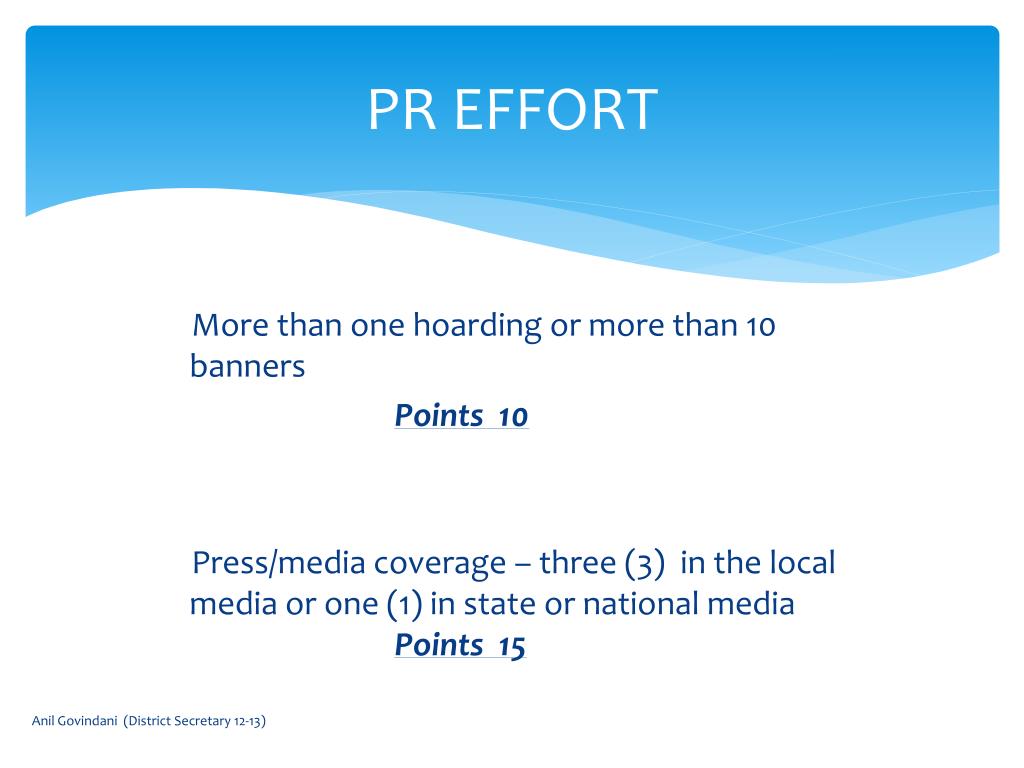 PR EFFORT

More than one hoarding or more than 10 banners

Points 10

Press/media coverage – three (3) in the local media or one (1) in state or national media

Points 15

Anil Govindani (District Secretary 12-13)